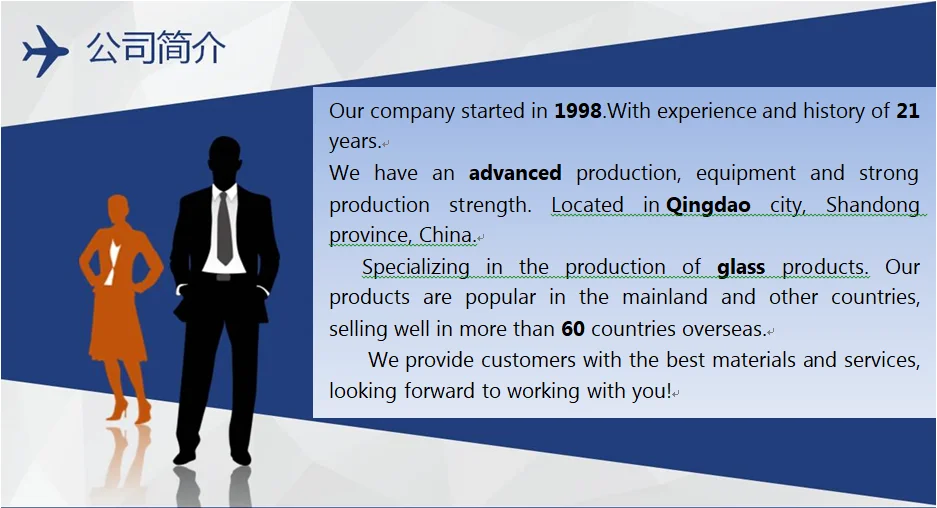 公司简介

Our company started in 1998.With experience and history of 21 years.

We have an advanced production, equipment and strong production strength. Located in Qingdao city, Shandong province, China.

Specializing in the production of glass products. Our products are popular in the mainland and other countries, selling well in more than 60 countries overseas.

We provide customers with the best materials and services, looking forward to working with you!